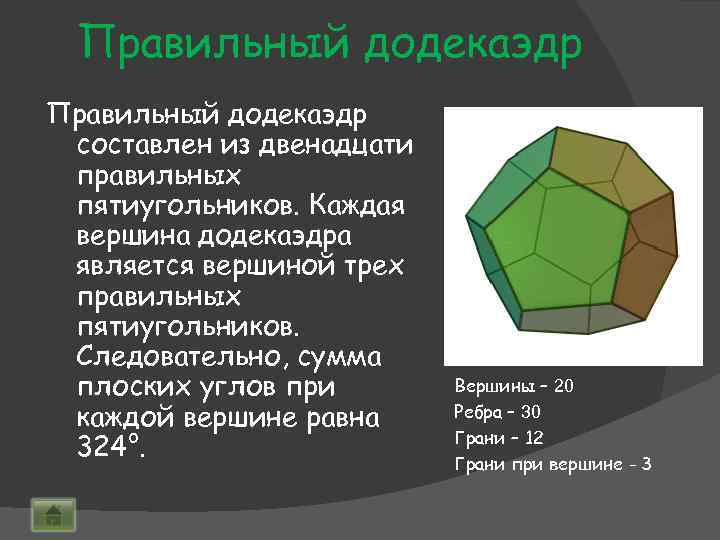 Правильный додекаэдр

Правильный додекаэдр составлен из двенадцати правильных пятиугольников. Каждая вершина додекаэдра является вершиной трех правильных пятиугольников. Следовательно, сумма плоских углов при каждой вершине равна 324°.

Вершины – 20
Ребра – 30
Грани – 12
Грани при вершине - 3